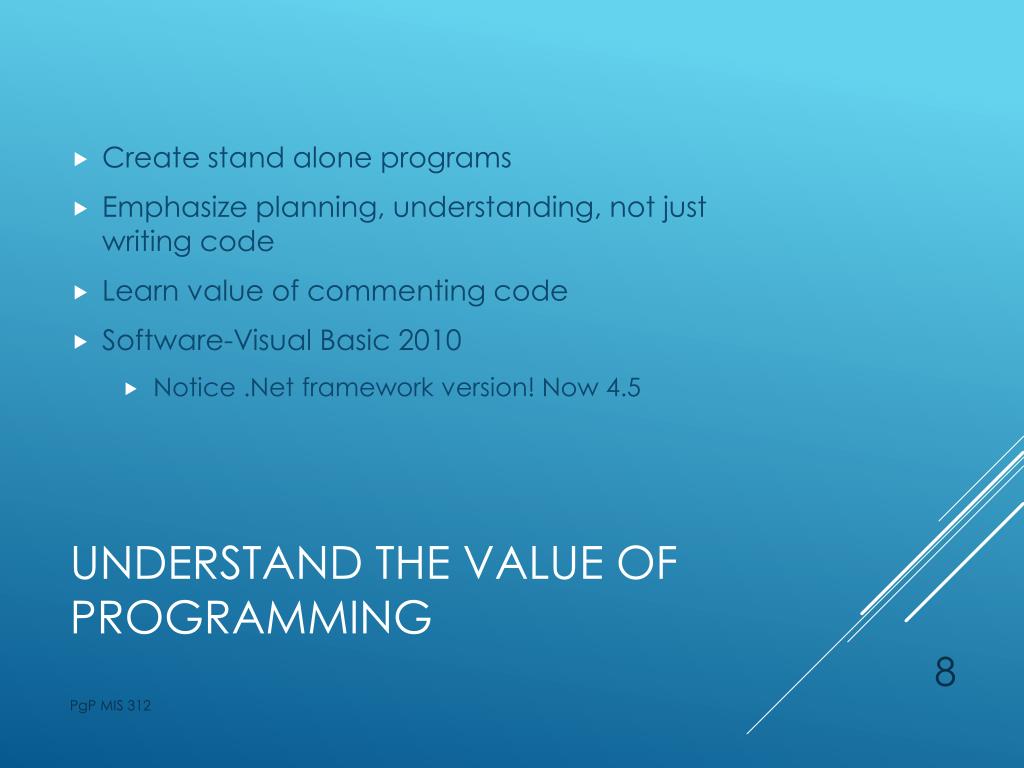 Create stand alone programs
Emphasize planning, understanding, not just writing code
Learn value of commenting code
Software-Visual Basic 2010
Notice .Net framework version! Now 4.5

UNDERSTAND THE VALUE OF PROGRAMMING

8

PgP MIS 312